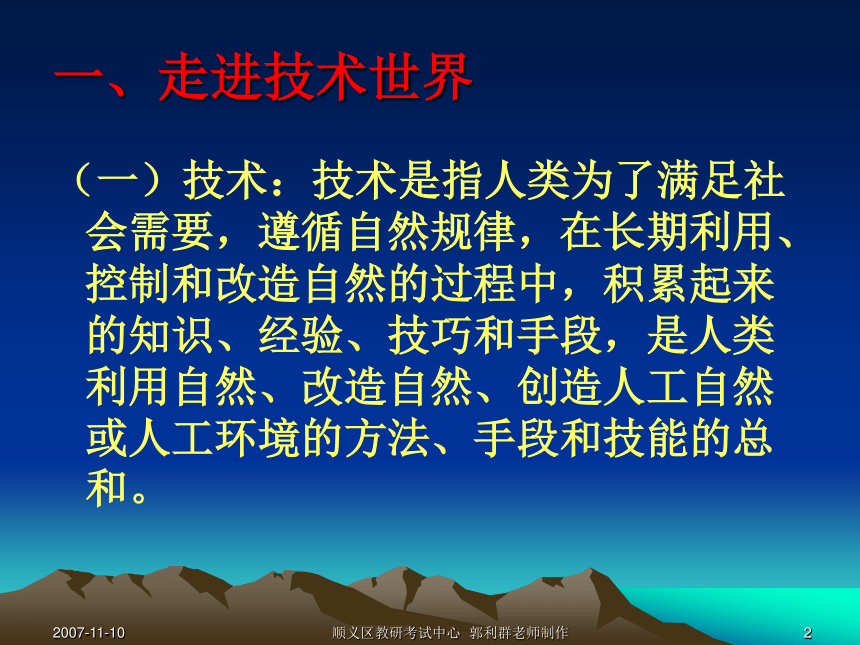 一、走进技术世界

（一）技术：技术是指人类为了满足社会需要，遵循自然规律，在长期利用、控制和改造自然的过程中，积累起来的知识、经验、技巧和手段，是人类利用自然、改造自然、创造人工自然或人工环境的方法、手段和技能的总和。

2007-11-10 顺义区教研考试中心 郭利群老师制作 2